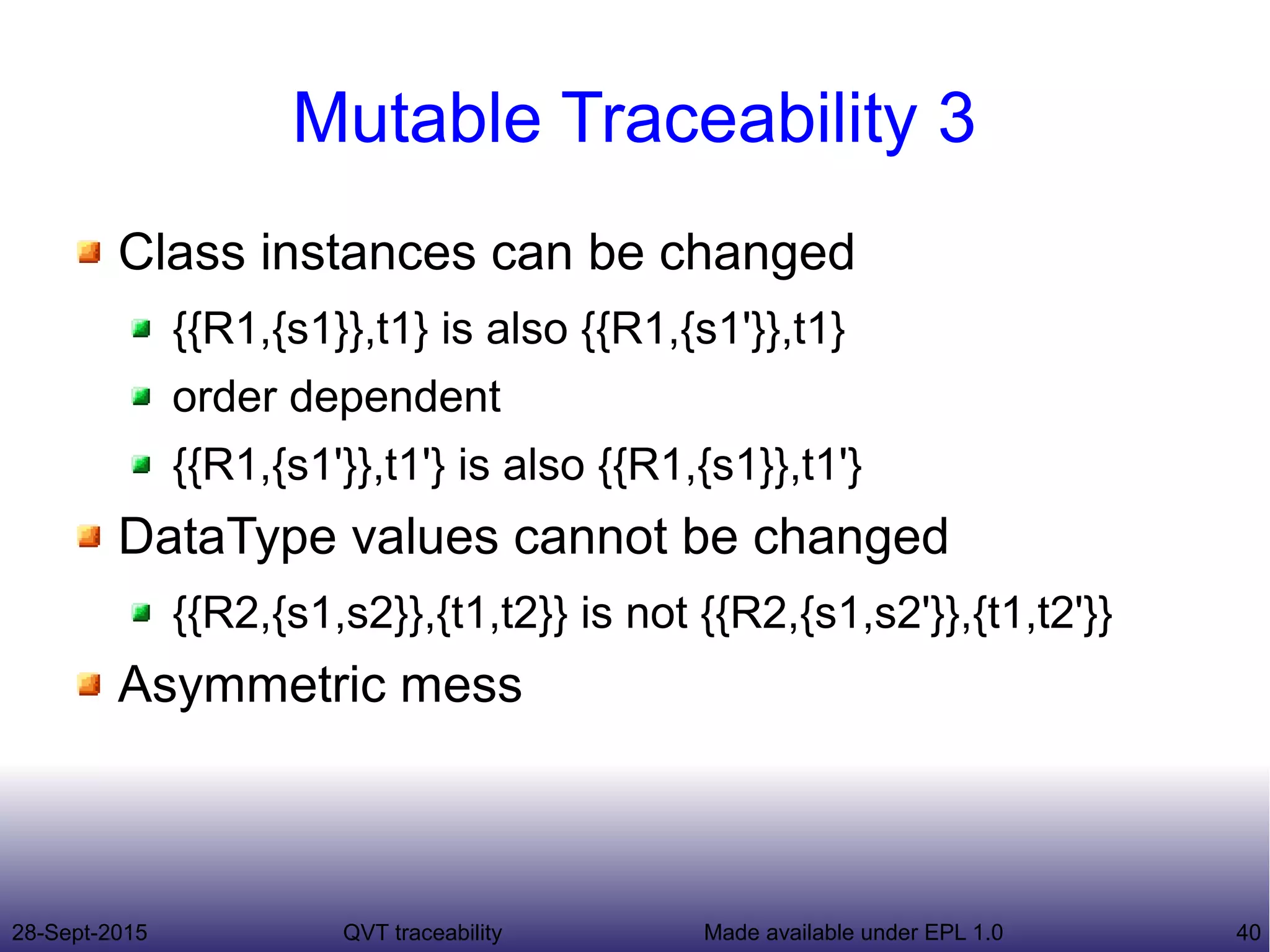 Mutable Traceability 3

Class instances can be changed

{{R1,{s1}},t1} is also {{R1,{s1'}},t1}

order dependent

{{R1,{s1'}},t1'} is also {{R1,{s1}},t1'}

DataType values cannot be changed

{{R2,{s1,s2}},{t1,t2}} is not {{R2,{s1,s2'}},{t1,t2'}}

Asymmetric mess

28-Sept-2015 QVT traceability Made available under EPL 1.0 40